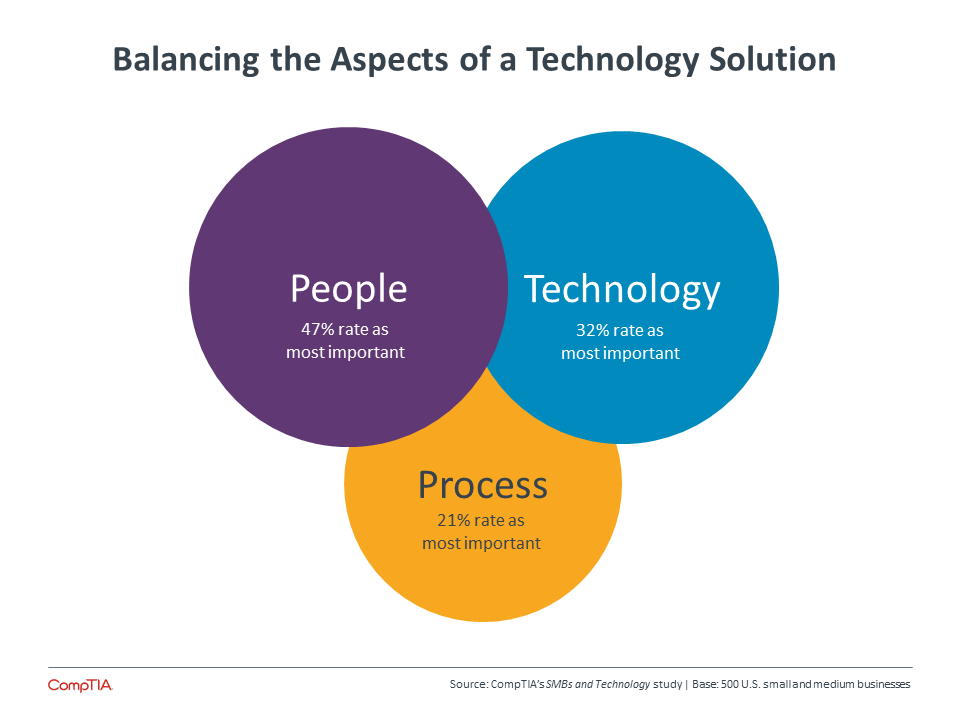 Balancing the Aspects of a Technology Solution

People
47% rate as most important

Technology
32% rate as most important

Process
21% rate as most important

CompTIA

Source: CompTIA's SMBs and Technology study | Base: 500 U.S. small and medium businesses